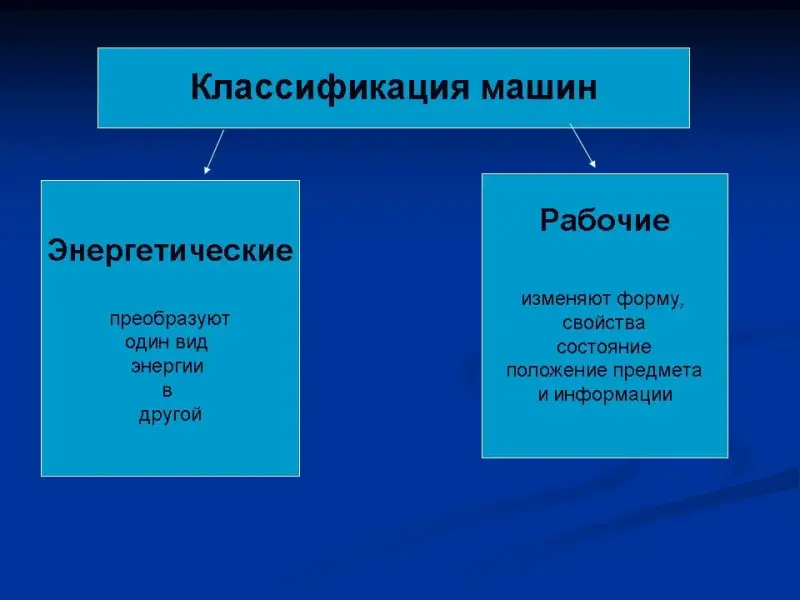 Классификация машин

Энергетические

преобразуют один вид энергии в другой

Рабочие

изменяют форму, свойства состояние положение предмета и информации